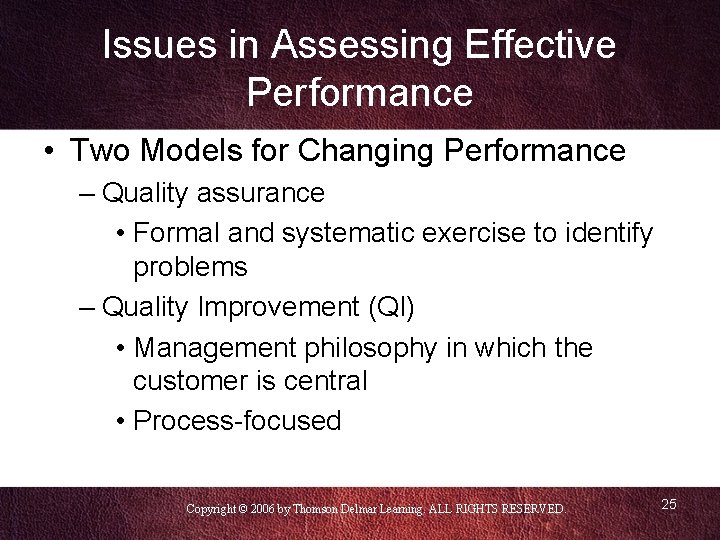 Issues in Assessing Effective Performance

• Two Models for Changing Performance
– Quality assurance
• Formal and systematic exercise to identify problems
– Quality Improvement (QI)
• Management philosophy in which the customer is central
• Process-focused

Copyright © 2006 by Thomson Delmar Learning. ALL RIGHTS RESERVED.

25